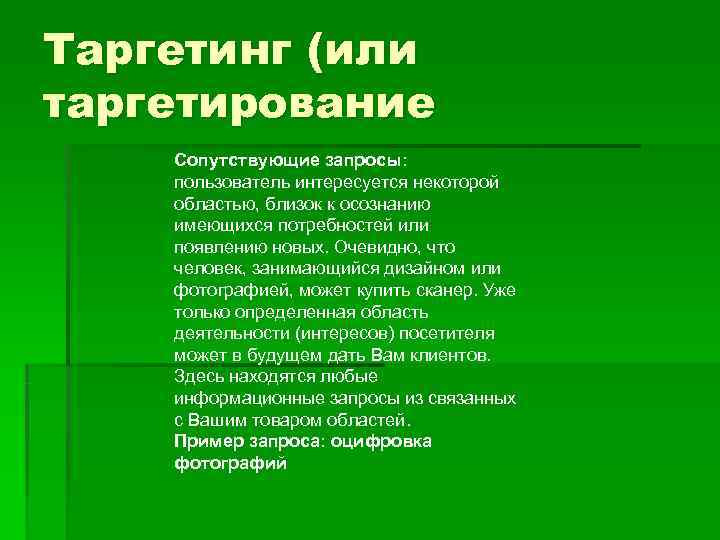 Таргетинг (или таргетирование

Сопутствующие запросы: пользователь интересуется некоторой областью, близок к осознанию имеющихся потребностей или появлению новых. Очевидно, что человек, занимающийся дизайном или фотографией, может купить сканер. Уже только определенная область деятельности (интересов) посетителя может в будущем дать Вам клиентов. Здесь находятся любые информационные запросы из связанных с Вашим товаром областей.
Пример запроса: оцифровка фотографий